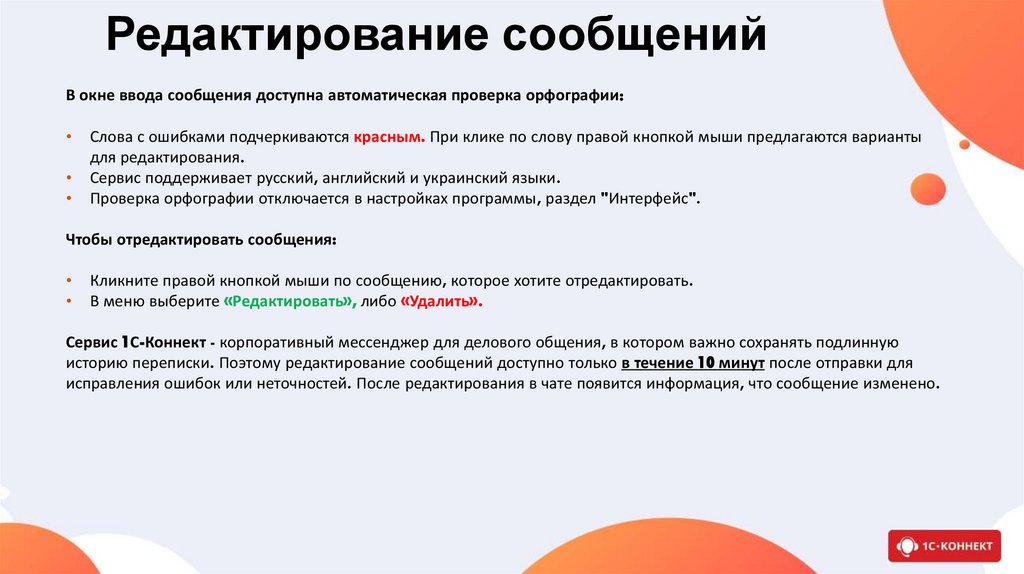 Редактирование сообщений

В окне ввода сообщения доступна автоматическая проверка орфографии:

• Слова с ошибками подчеркиваются красным. При клике по слову правой кнопкой мыши предлагаются варианты для редактирования.
• Сервис поддерживает русский, английский и украинский языки.
• Проверка орфографии отключается в настройках программы, раздел "Интерфейс".

Чтобы отредактировать сообщения:

• Кликните правой кнопкой мыши по сообщению, которое хотите отредактировать.
• В меню выберите «Редактировать», либо «Удалить».

Сервис 1С-Коннект - корпоративный мессенджер для делового общения, в котором важно сохранять подлинную историю переписки. Поэтому редактирование сообщений доступно только в течение 10 минут после отправки для исправления ошибок или неточностей. После редактирования в чате появится информация, что сообщение изменено.

1С-КОННЕКТ